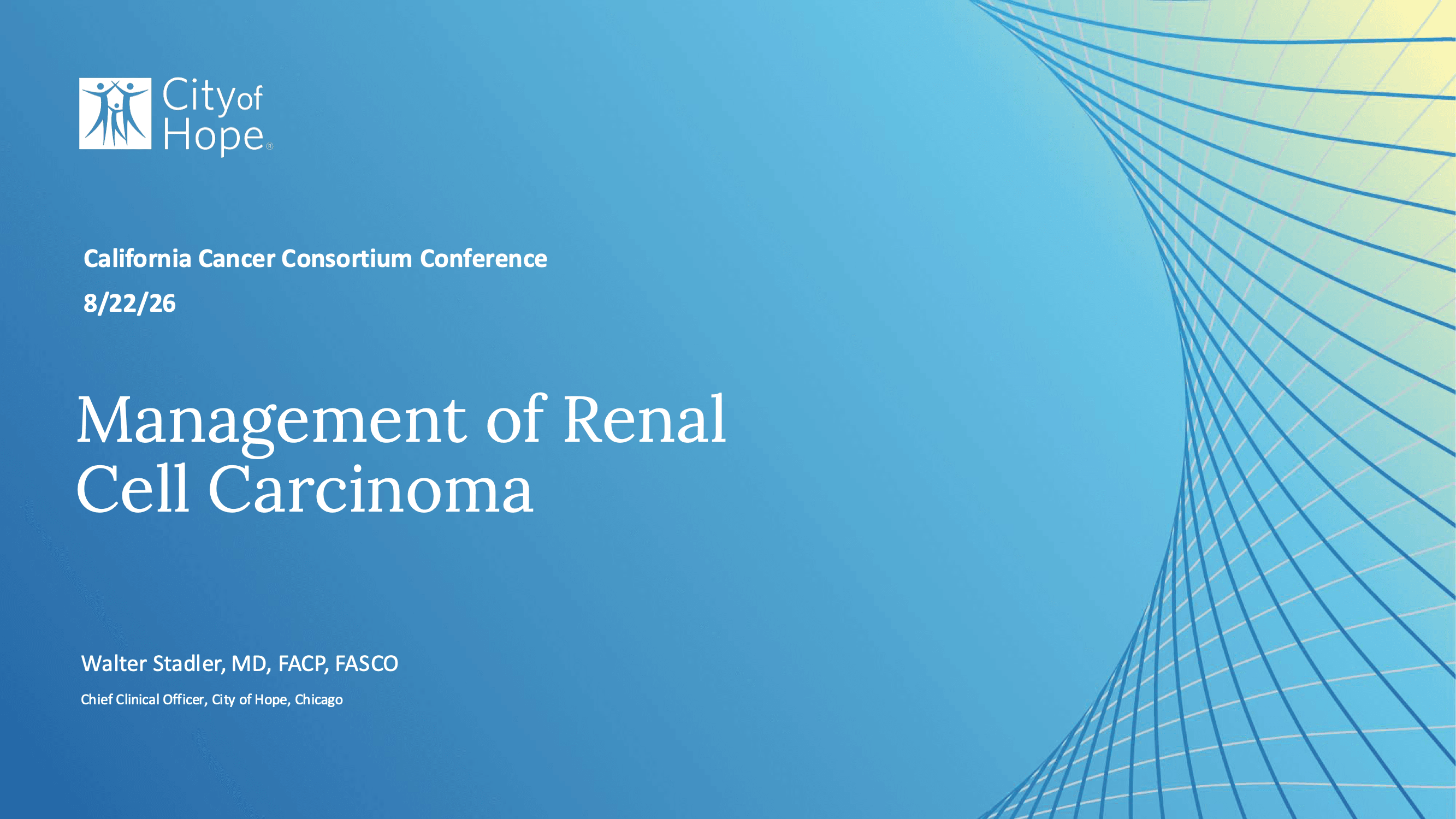 City of Hope®

California Cancer Consortium Conference

8/22/26

Management of Renal Cell Carcinoma

Walter Stadler, MD, FACP, FASCO

Chief Clinical Officer, City of Hope, Chicago